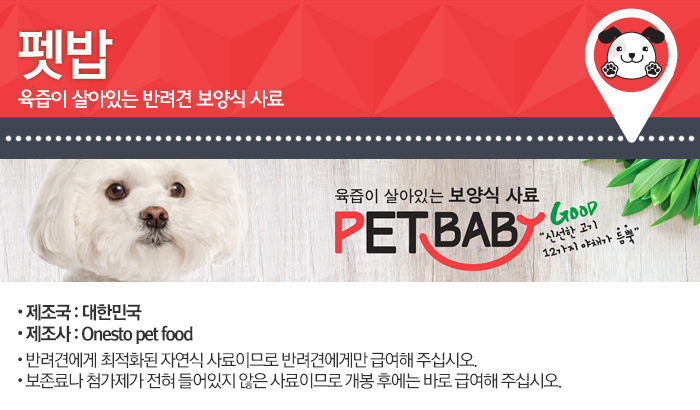 펫밥

육즙이 살아있는 반려견 보양식 사료

육즙이 살아있는 보양식 사료

PETBABY

GOOD

"신선한 고기 12가지 야채가 듬뿍"

• 제조국 : 대한민국
• 제조사 : Onesto pet food
• 반려견에게 최적화된 자연식 사료이므로 반려견에게만 급여해 주십시오.
• 보존료나 첨가제가 전혀 들어있지 않은 사료이므로 개봉 후에는 바로 급여해 주십시오.